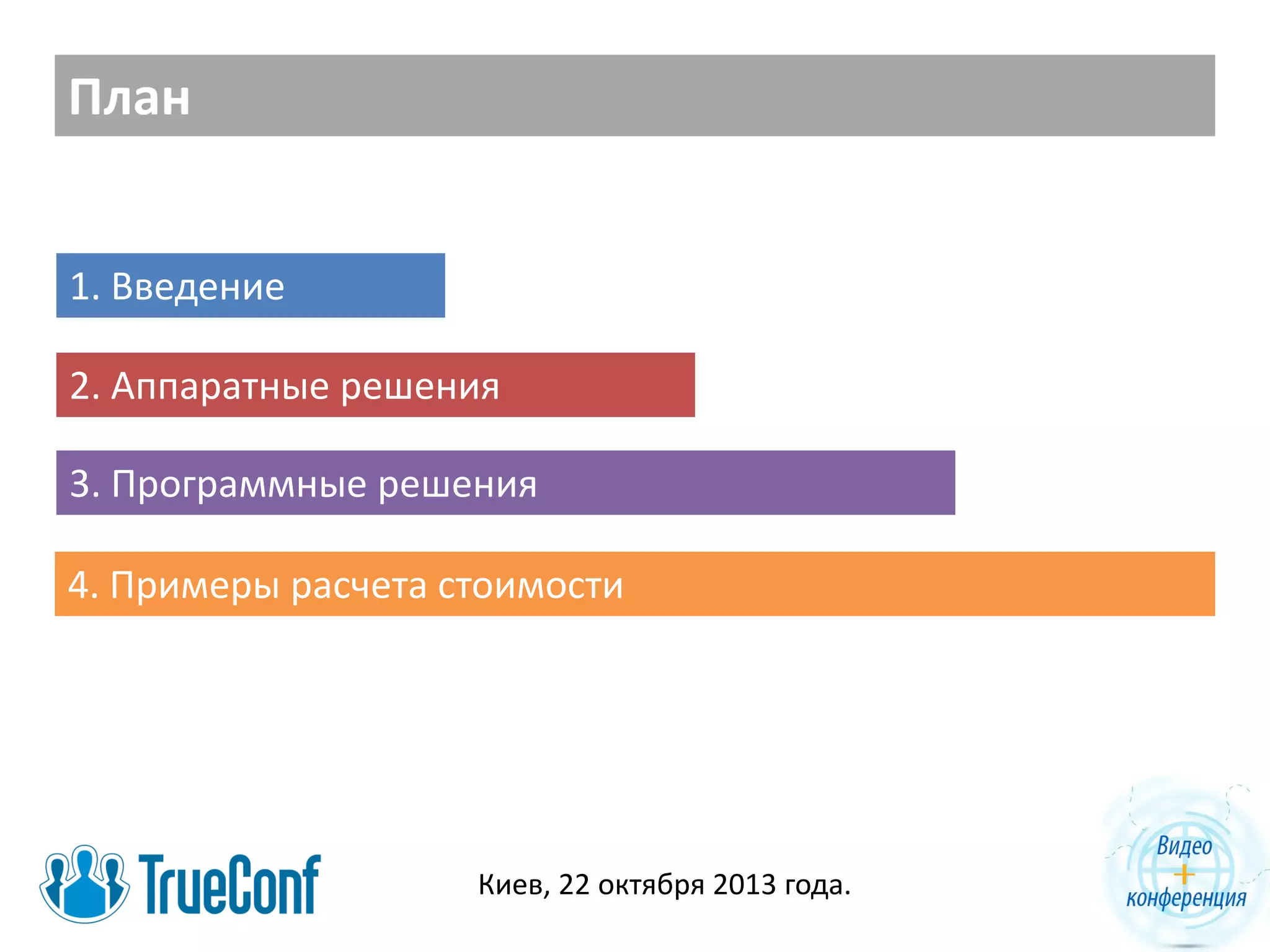 План

1. Введение

2. Аппаратные решения

3. Программные решения

4. Примеры расчета стоимости

TrueConf

Киев, 22 октября 2013 года.

Видео
+
конференция